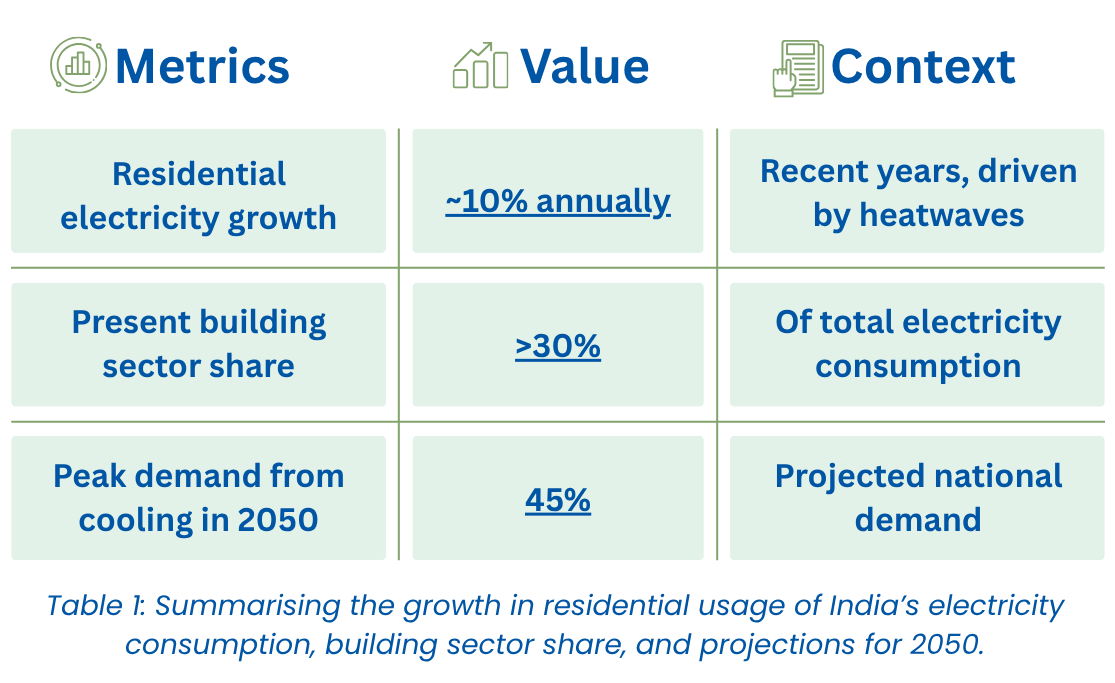 | Metrics | Value | Context |
|---|---|---|
| Residential electricity growth | ~10% annually | Recent years, driven by heatwaves |
| Present building sector share | >30% | Of total electricity consumption |
| Peak demand from cooling in 2050 | 45% | Projected national demand |

Table 1: Summarising the growth in residential usage of India's electricity consumption, building sector share, and projections for 2050.